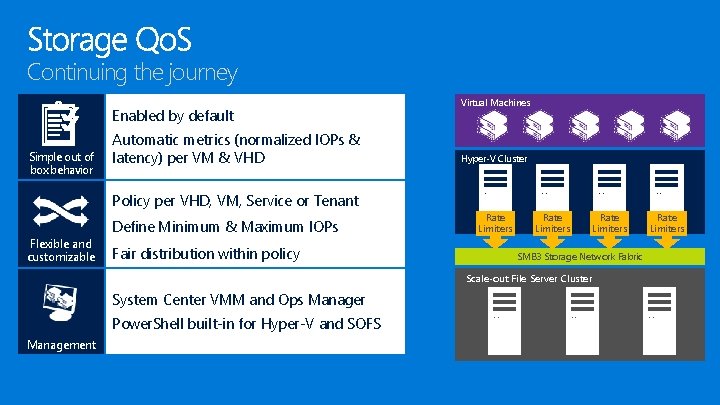 Storage QoS
Continuing the journey

Simple out of box behavior

Enabled by default

Automatic metrics (normalized IOPs & latency) per VM & VHD

Flexible and customizable

Policy per VHD, VM, Service or Tenant

Define Minimum & Maximum IOPs

Fair distribution within policy

Management

System Center VMM and Ops Manager

PowerShell built-in for Hyper-V and SOFS

Virtual Machines

Hyper-V Cluster

Rate Limiters

Rate Limiters

Rate Limiters

Rate Limiters

SMB3 Storage Network Fabric

Scale-out File Server Cluster